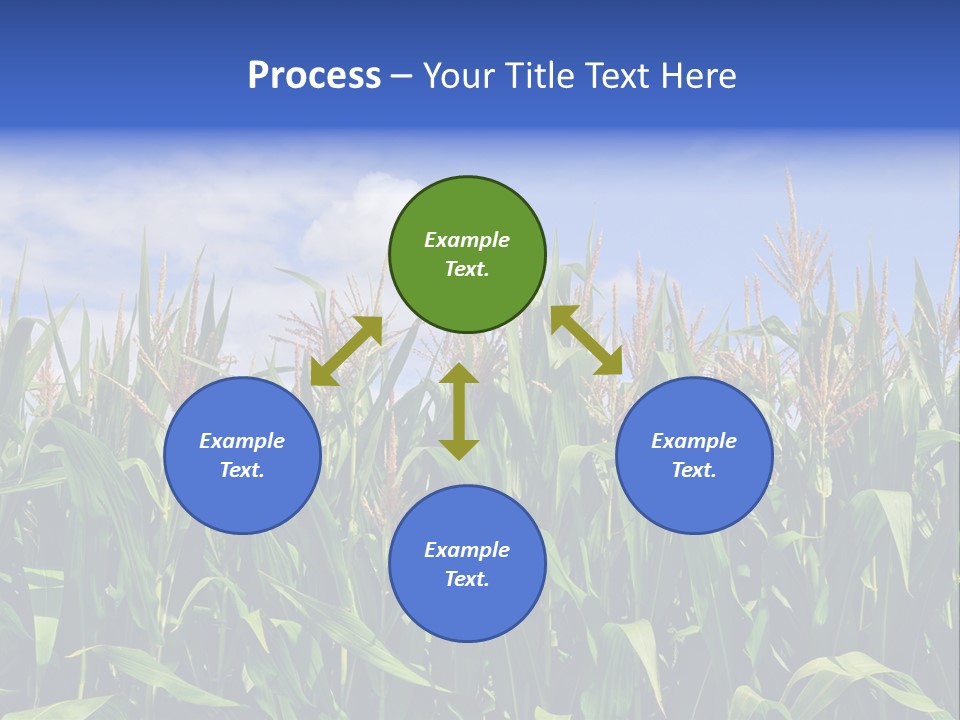 Process – Your Title Text Here

Example Text.

Example Text.

Example Text.

Example Text.